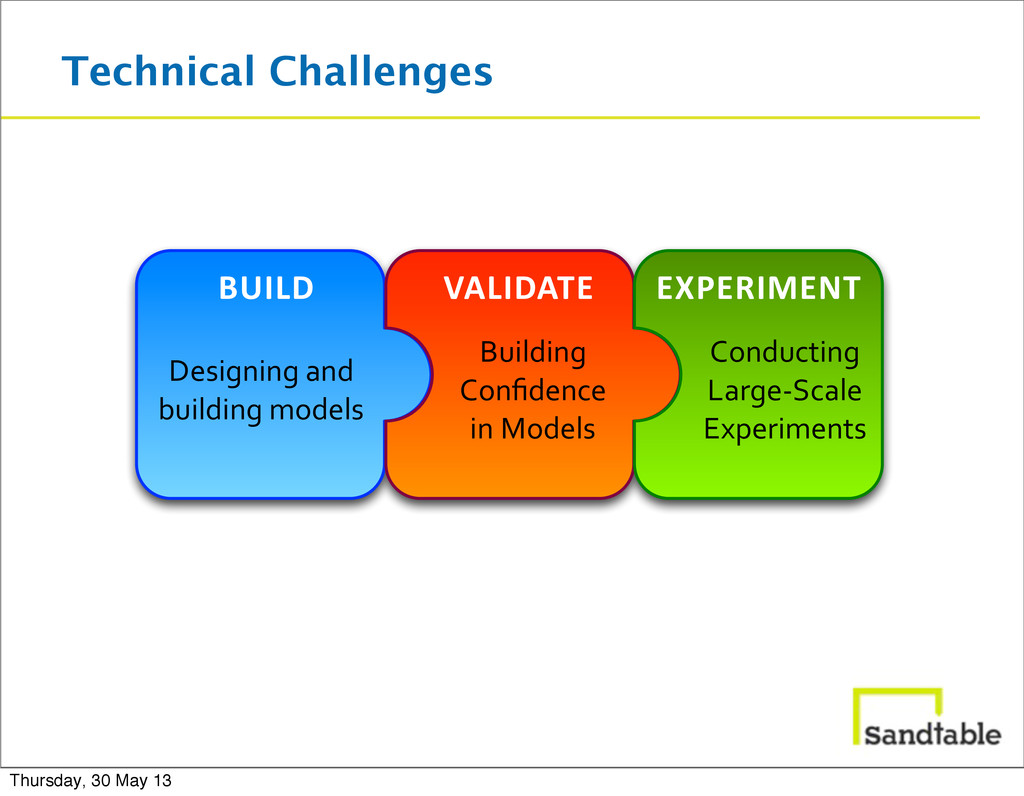 Technical Challenges

BUILD

Designing and building models

VALIDATE

Building Confidence in Models

EXPERIMENT

Conducting Large-Scale Experiments

Sandtable

Thursday, 30 May 13